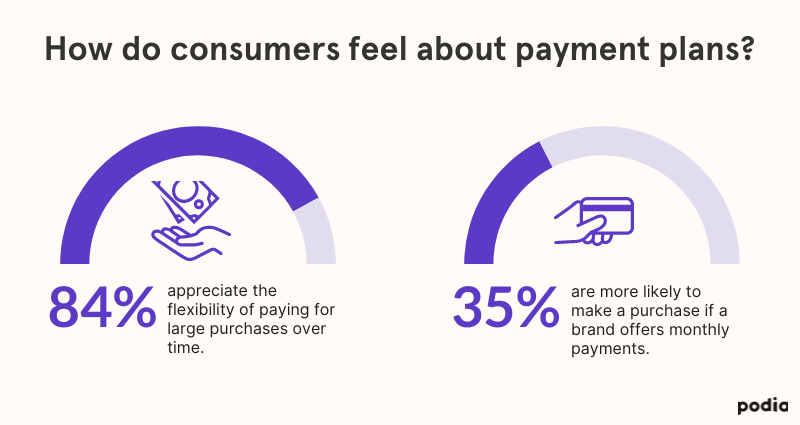 How do consumers feel about payment plans?

84% appreciate the flexibility of paying for large purchases over time.

35% are more likely to make a purchase if a brand offers monthly payments.

podia